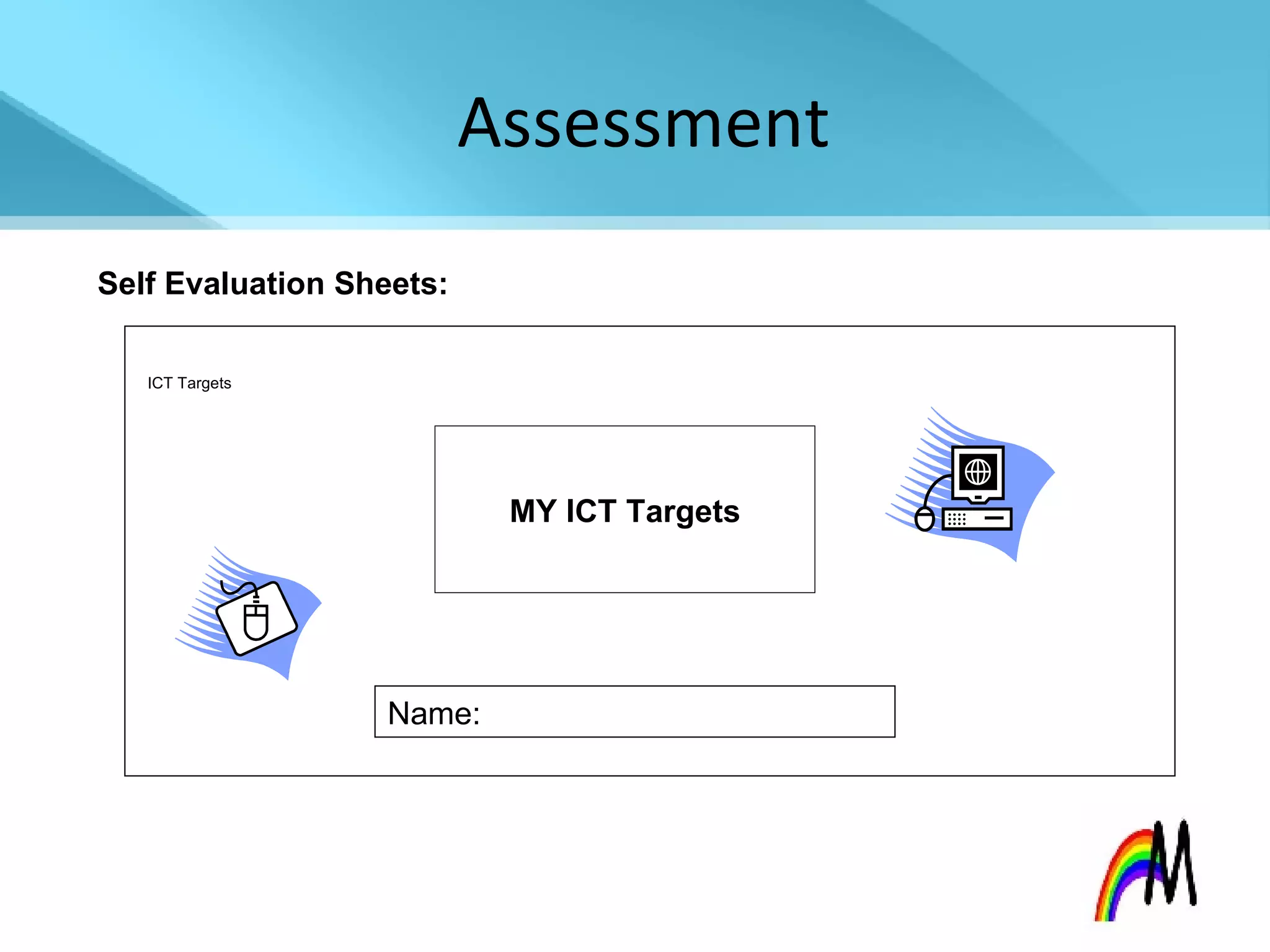 Assessment

Self Evaluation Sheets:

ICT Targets

MY ICT Targets

Name:

M